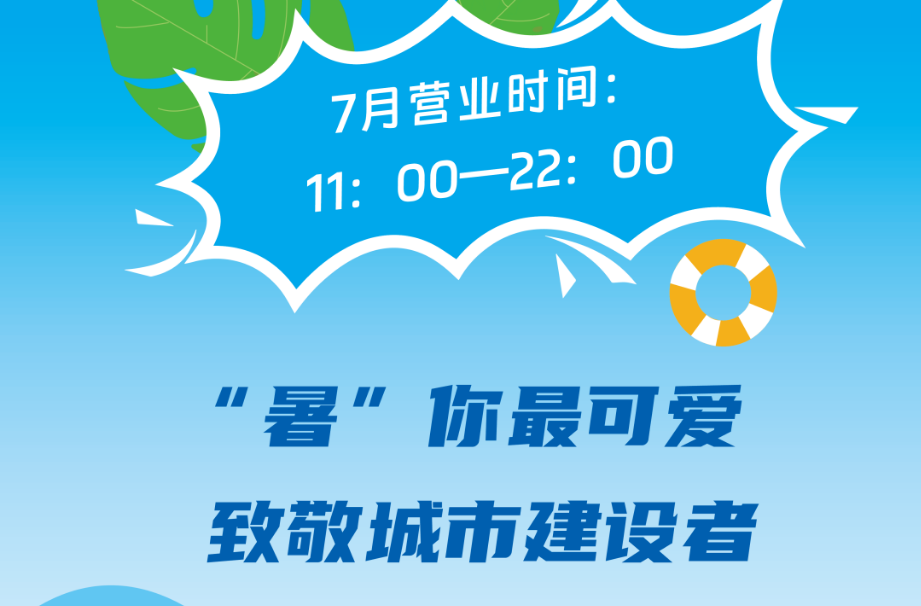 7月营业时间：
11：00—22：00

“暑”你最可爱
致敬城市建设者